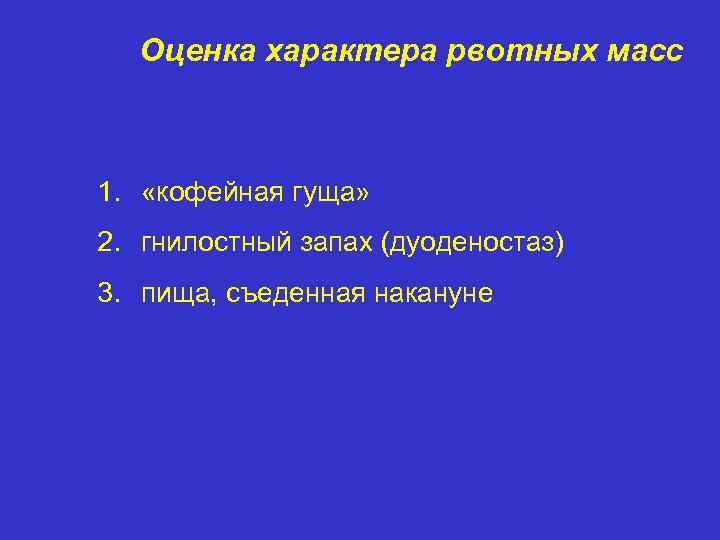 Оценка характера рвотных масс

1. «кофейная гуща»
2. гнилостный запах (дуоденостаз)
3. пища, съеденная накануне